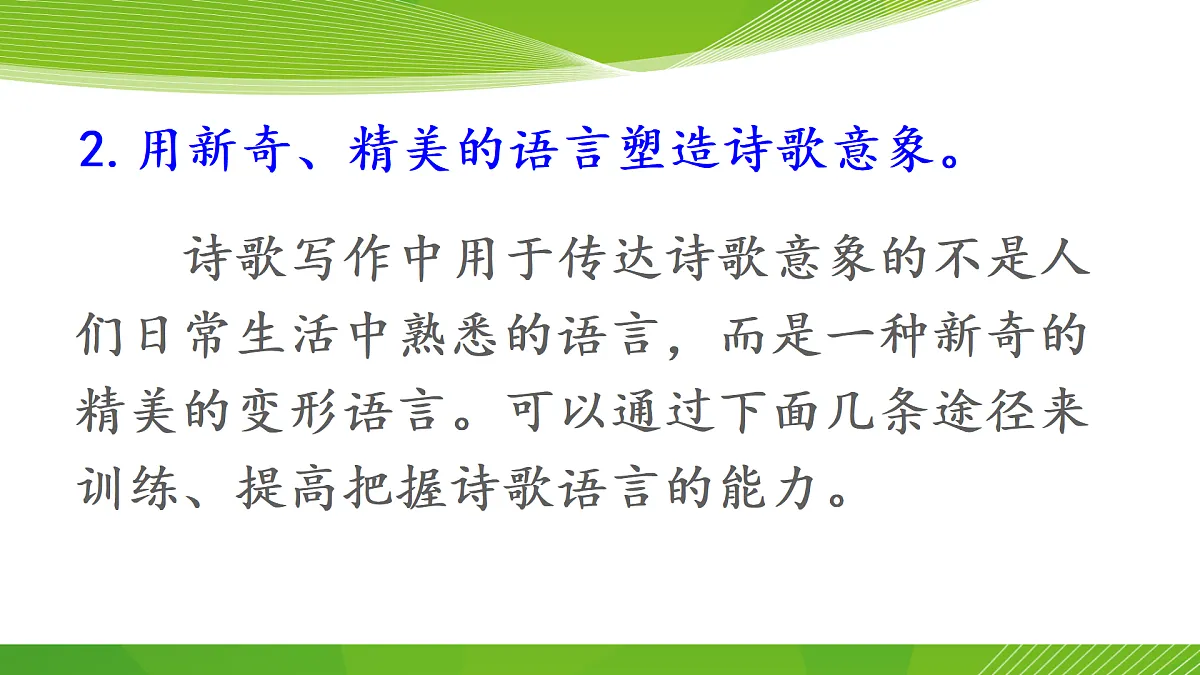 2. 用新奇、精美的语言塑造诗歌意象。

诗歌写作中用于传达诗歌意象的不是人们日常生活中熟悉的语言，而是一种新奇的精美的变形语言。可以通过下面几条途径来训练、提高把握诗歌语言的能力。